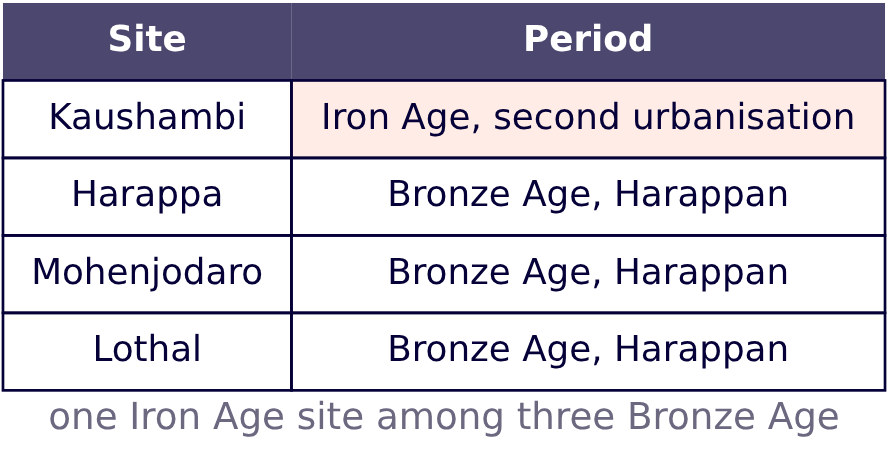 | Site | Period |
|---|---|
| Kaushambi | Iron Age, second urbanisation |
| Harappa | Bronze Age, Harappan |
| Mohenjodaro | Bronze Age, Harappan |
| Lothal | Bronze Age, Harappan |

one Iron Age site among three Bronze Age